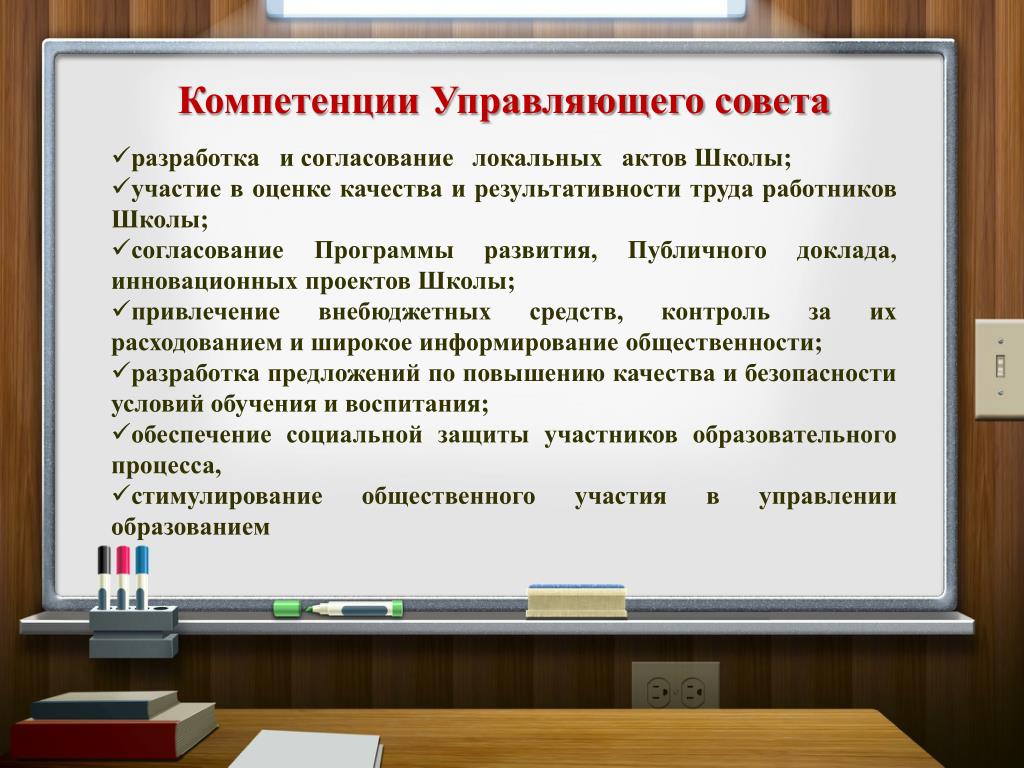 Компетенции Управляющего совета

✓разработка и согласование локальных актов Школы;
✓участие в оценке качества и результативности труда работников Школы;
✓согласование Программы развития, Публичного доклада, инновационных проектов Школы;
✓привлечение внебюджетных средств, контроль за их расходованием и широкое информирование общественности;
✓разработка предложений по повышению качества и безопасности условий обучения и воспитания;
✓обеспечение социальной защиты участников образовательного процесса,
✓стимулирование общественного участия в управлении образованием